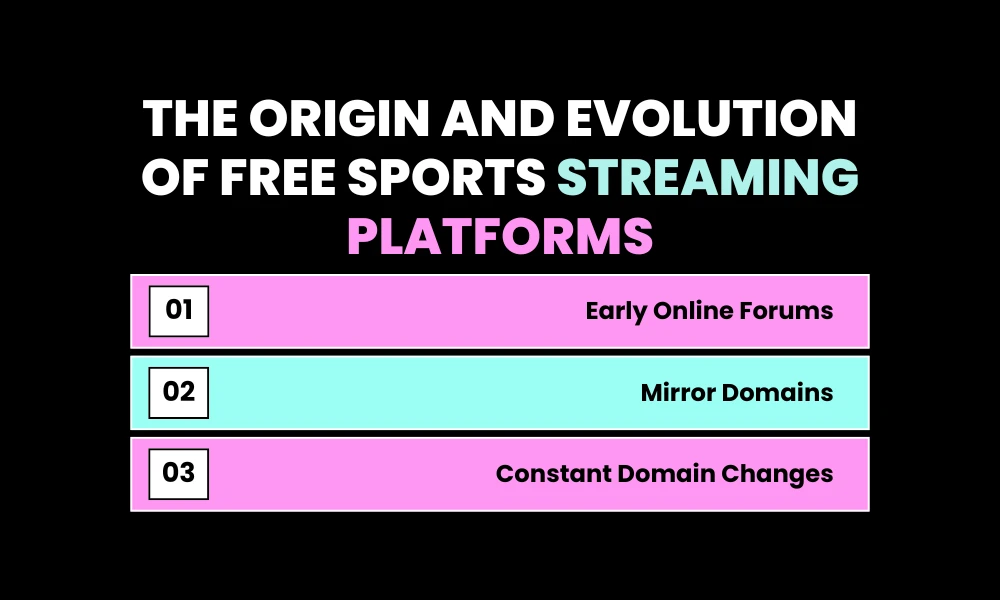 THE ORIGIN AND EVOLUTION OF FREE SPORTS STREAMING PLATFORMS

01 Early Online Forums

02 Mirror Domains

03 Constant Domain Changes